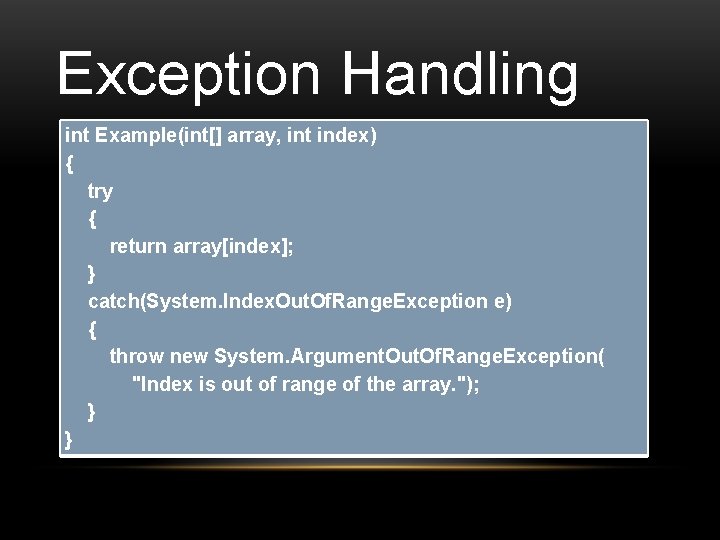 Exception Handling

int Example(int[] array, int index)
{
try
{
return array[index];
}
catch(System.IndexOutOfRangeException e)
{
throw new System.ArgumentOutOfRangeException(
"Index is out of range of the array.");
}
}